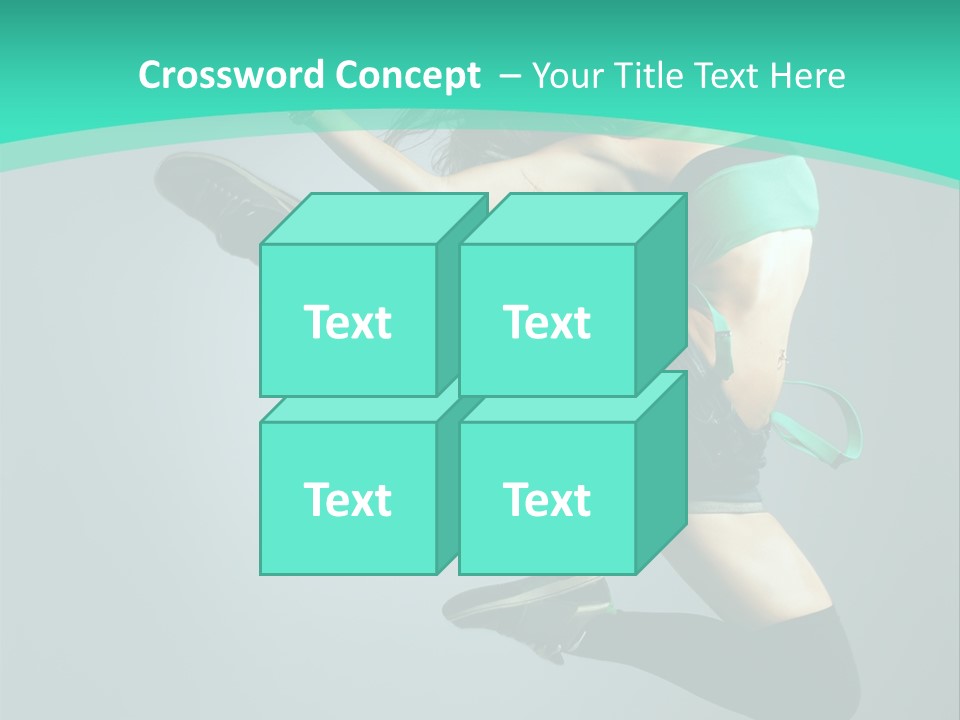 Crossword Concept – Your Title Text Here

Text

Text

Text

Text